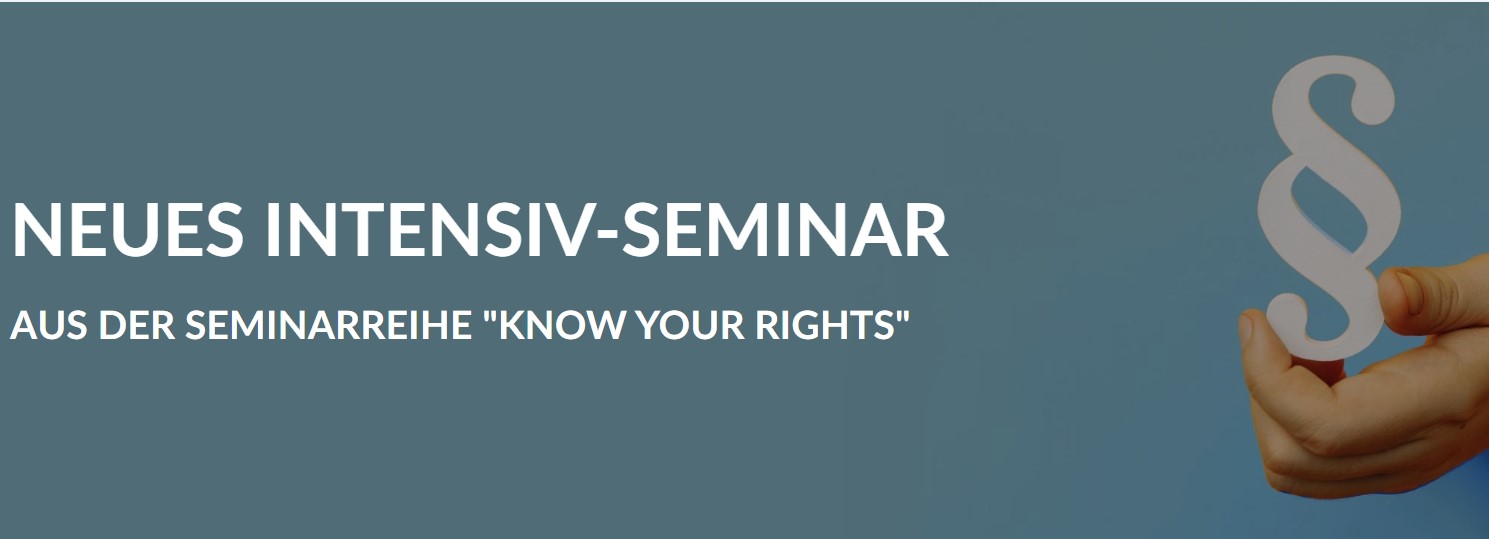 NEUES INTENSIV-SEMINAR

AUS DER SEMINARREIHE "KNOW YOUR RIGHTS"

§